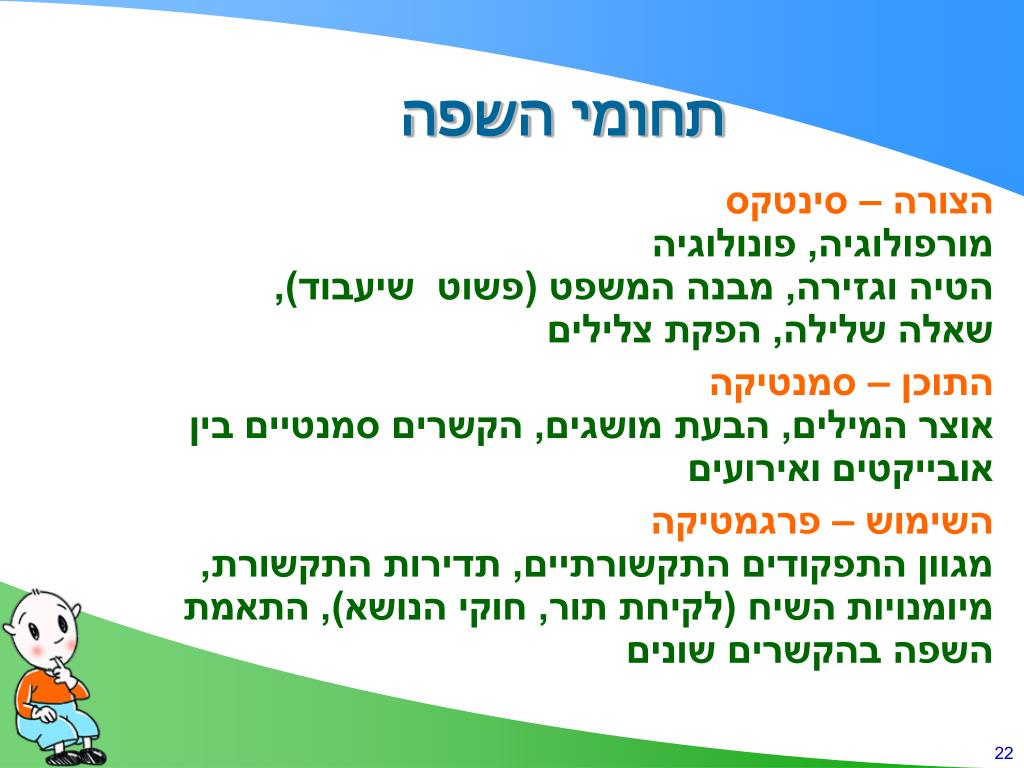 תחומי השפה

הצורה – סינטקס
מורפולוגיה, פונולוגיה
הטיה וגזירה, מבנה המשפט (פשוט שיעבוד), שאלה שלילה, הפקת צלילים

התוכן – סמנטיקה
אוצר המילים, הבעת מושגים, הקשרים סמנטיים בין אובייקטים ואירועים

השימוש – פרגמטיקה
מגוון התפקודים התקשורתיים, תדירות התקשורת, מיומנויות השיח (לקיחת תור, חוקי הנושא), התאמת השפה בהקשרים שונים

22